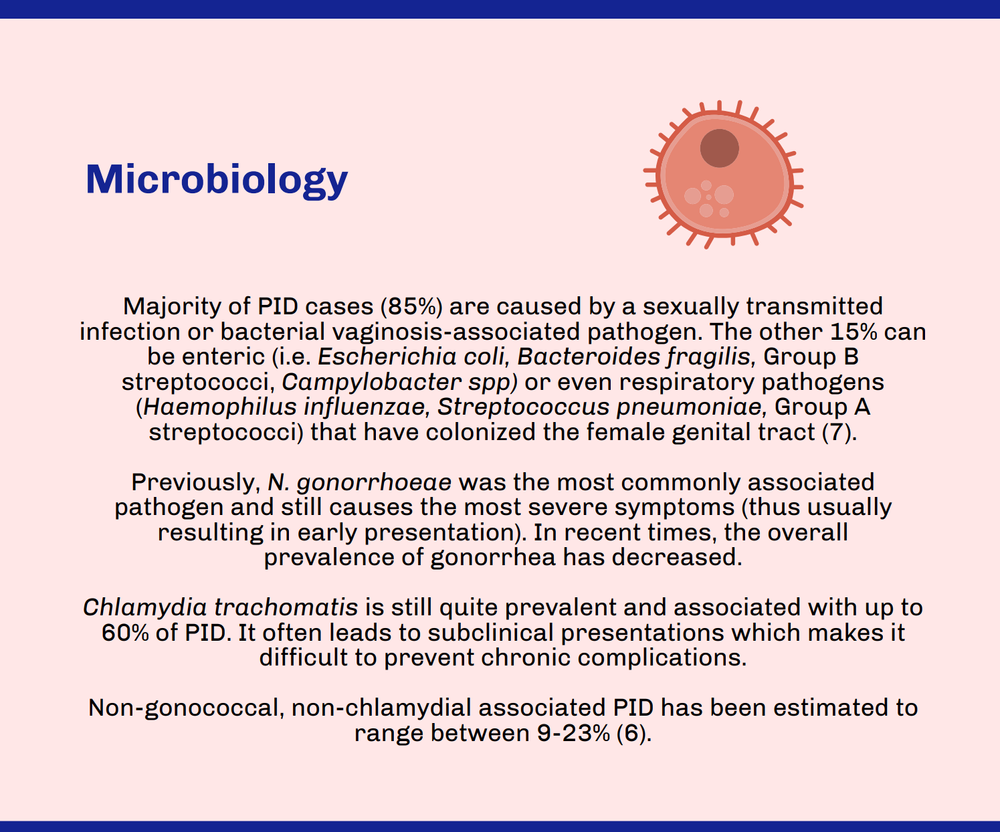 Microbiology

Majority of PID cases (85%) are caused by a sexually transmitted infection or bacterial vaginosis-associated pathogen. The other 15% can be enteric (i.e. Escherichia coli, Bacteroides fragilis, Group B streptococci, Campylobacter spp) or even respiratory pathogens (Haemophilus influenzae, Streptococcus pneumoniae, Group A streptococci) that have colonized the female genital tract (7).

Previously, N. gonorrhoeae was the most commonly associated pathogen and still causes the most severe symptoms (thus usually resulting in early presentation). In recent times, the overall prevalence of gonorrhea has decreased.

Chlamydia trachomatis is still quite prevalent and associated with up to 60% of PID. It often leads to subclinical presentations which makes it difficult to prevent chronic complications.

Non-gonococcal, non-chlamydial associated PID has been estimated to range between 9-23% (6).